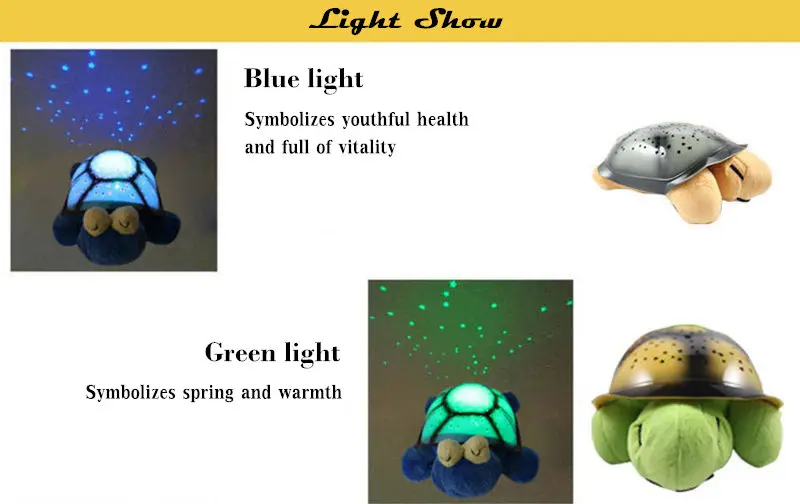 Light Show

Blue light

Symbolizes youthful health and full of vitality

Green light

Symbolizes spring and warmth